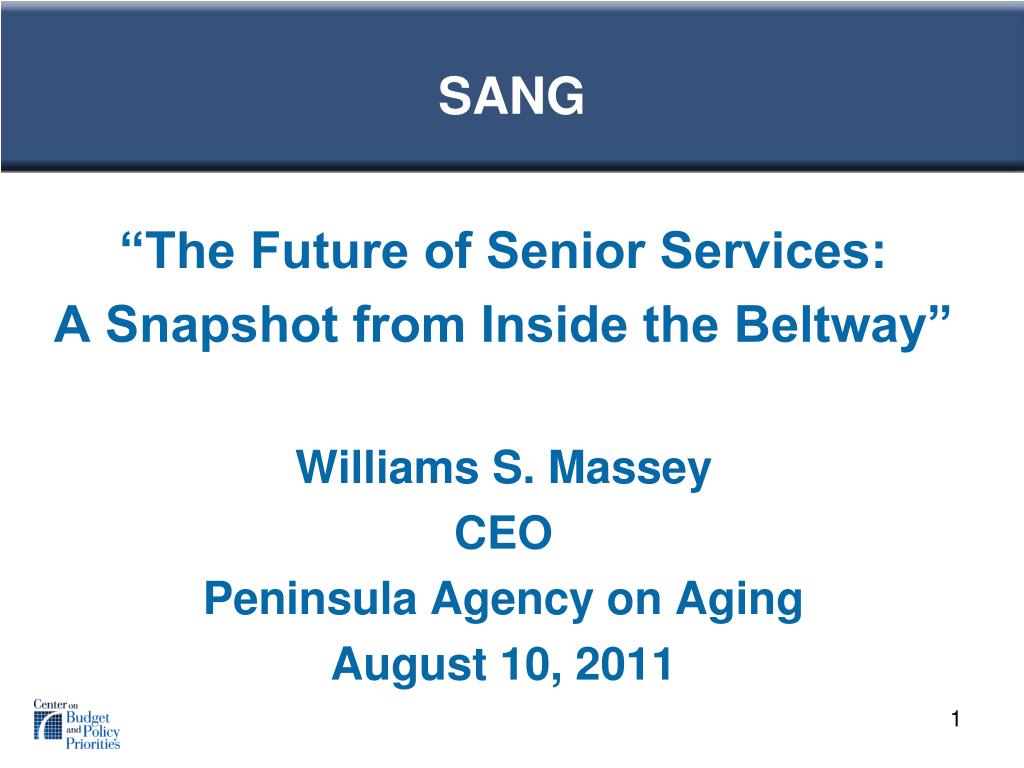 SANG

“The Future of Senior Services:
A Snapshot from Inside the Beltway”

Williams S. Massey
CEO
Peninsula Agency on Aging
August 10, 2011

Center on Budget and Policy Priorities

1